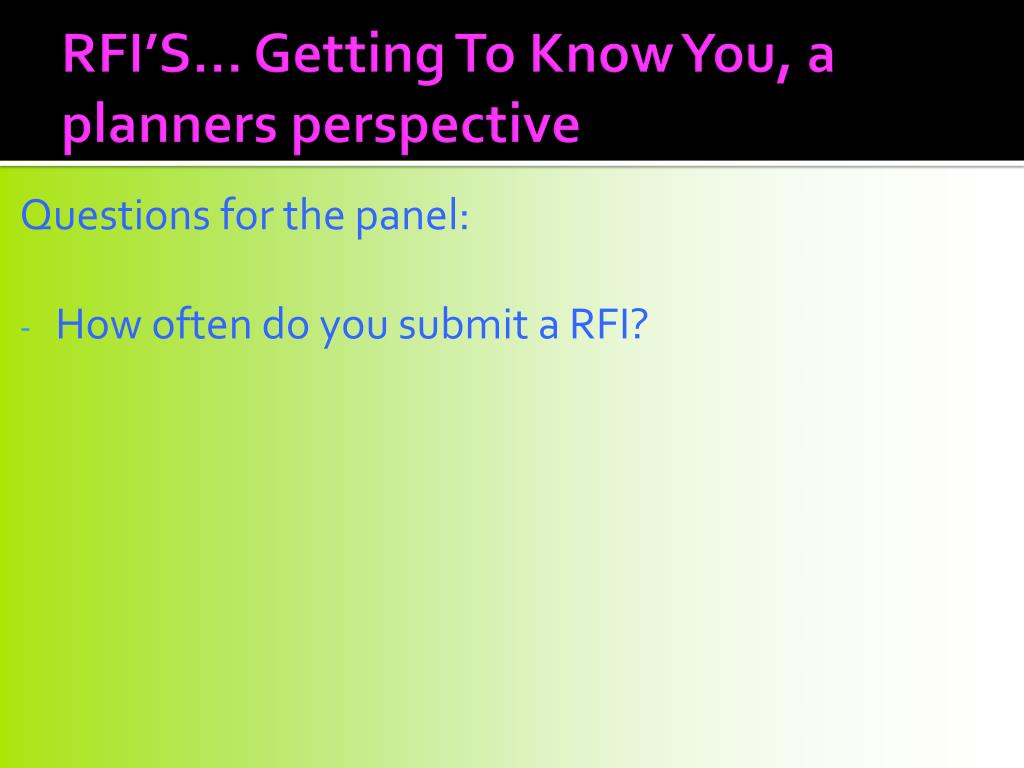 RFI’S… Getting To Know You, a planners perspective

Questions for the panel:

- How often do you submit a RFI?